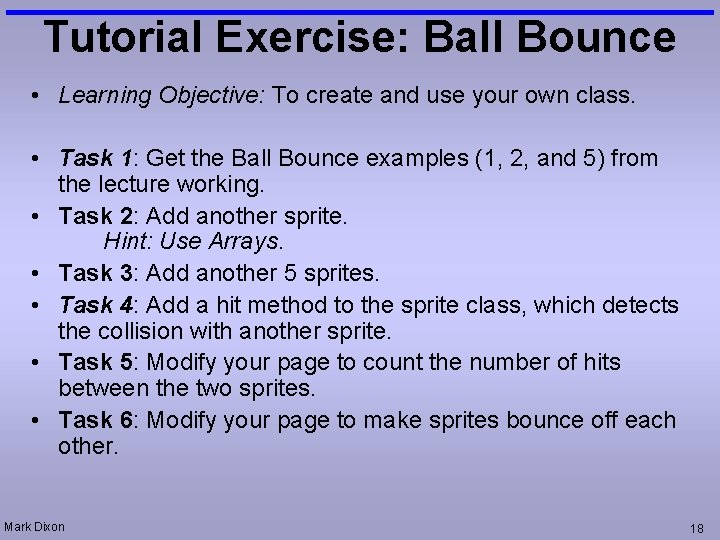 Tutorial Exercise: Ball Bounce

• Learning Objective: To create and use your own class.

• Task 1: Get the Ball Bounce examples (1, 2, and 5) from the lecture working.

• Task 2: Add another sprite.
Hint: Use Arrays.

• Task 3: Add another 5 sprites.

• Task 4: Add a hit method to the sprite class, which detects the collision with another sprite.

• Task 5: Modify your page to count the number of hits between the two sprites.

• Task 6: Modify your page to make sprites bounce off each other.

Mark Dixon

18